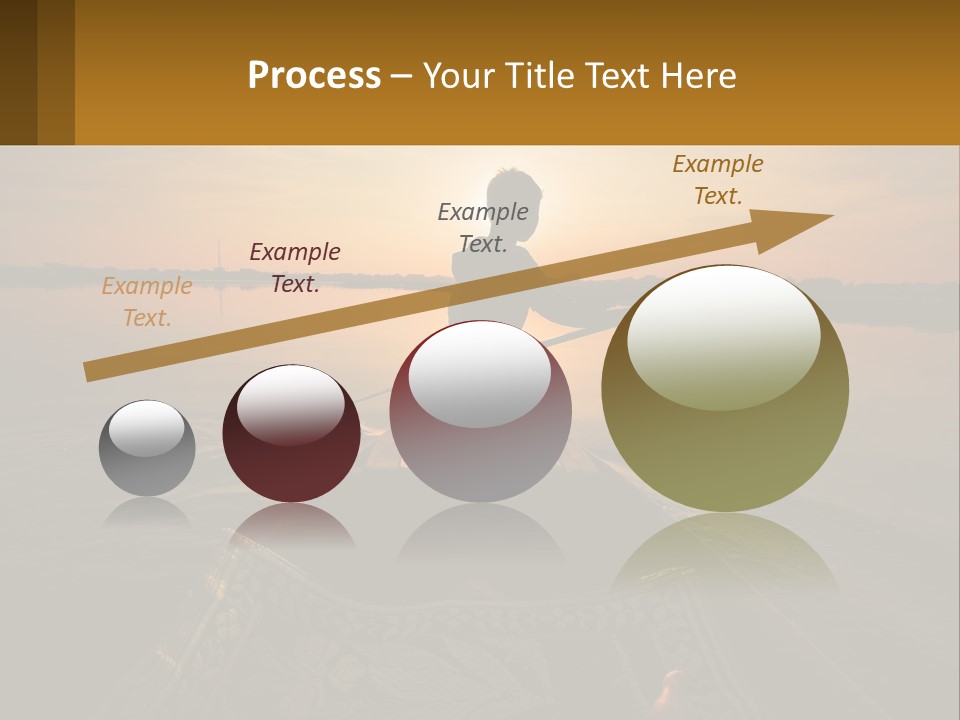 Process – Your Title Text Here

Example Text.

Example Text.

Example Text.

Example Text.